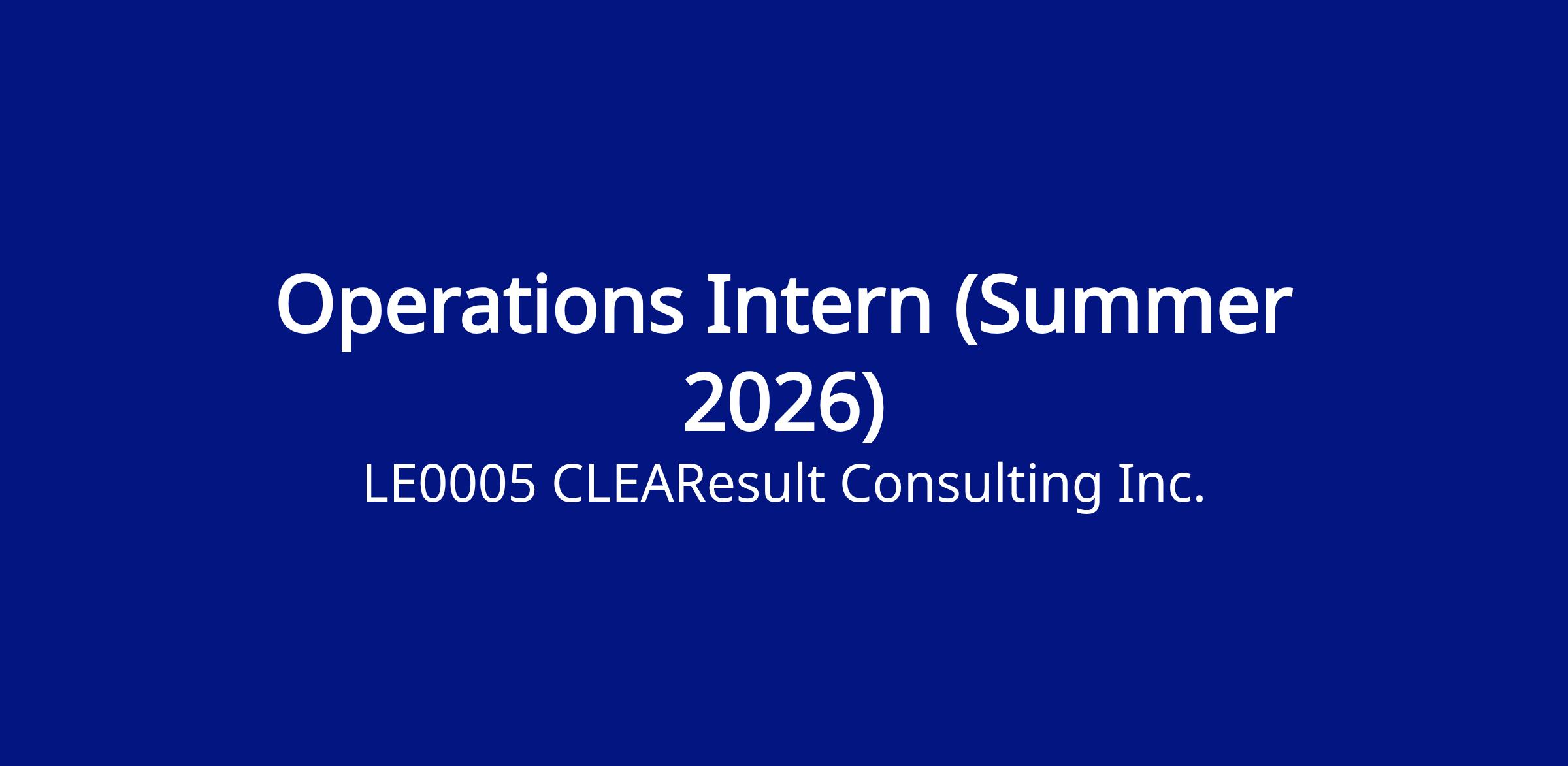 Operations Intern (Summer 2026)

LE0005 CLEAResult Consulting Inc.